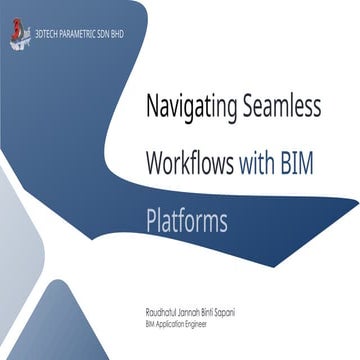 3DTECH PARAMETRIC SDN BHD

Navigating Seamless Workflows with BIM Platforms

Raudhatul Jannah Binti Sapani
BIM Application Engineer